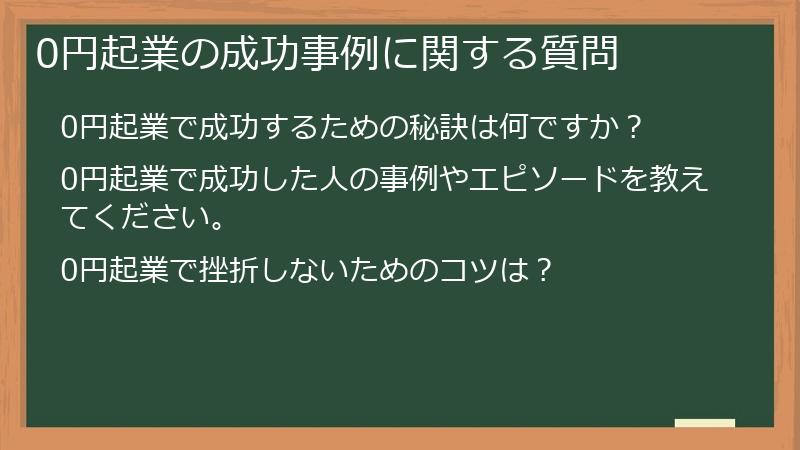 0円起業の成功事例に関する質問

0円起業で成功するための秘訣は何ですか？

0円起業で成功した人の事例やエピソードを教えてください。

0円起業で挫折しないためのコツは？